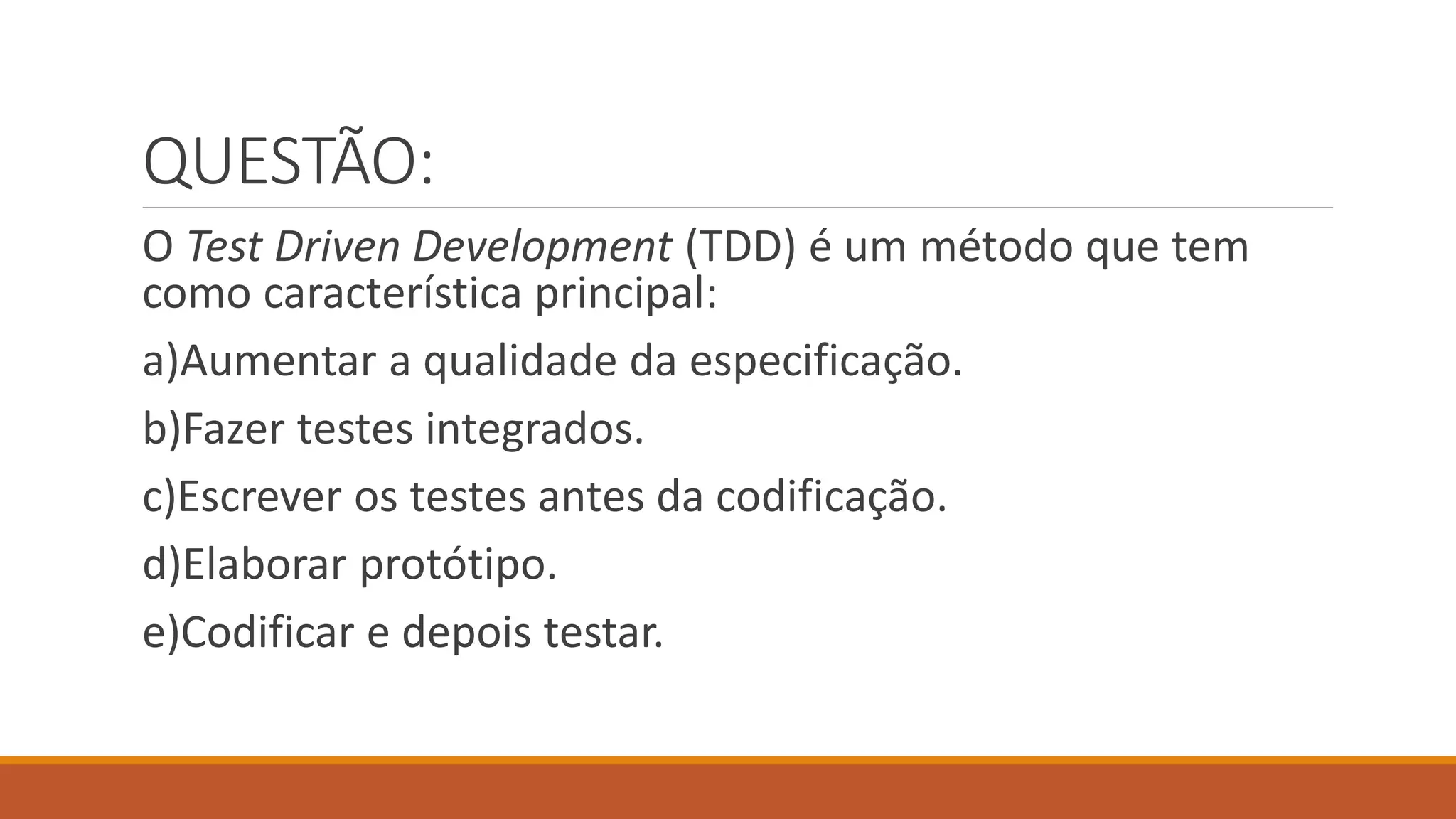 QUESTÃO:

O Test Driven Development (TDD) é um método que tem como característica principal:

a)Aumentar a qualidade da especificação.

b)Fazer testes integrados.

c)Escrever os testes antes da codificação.

d)Elaborar protótipo.

e)Codificar e depois testar.